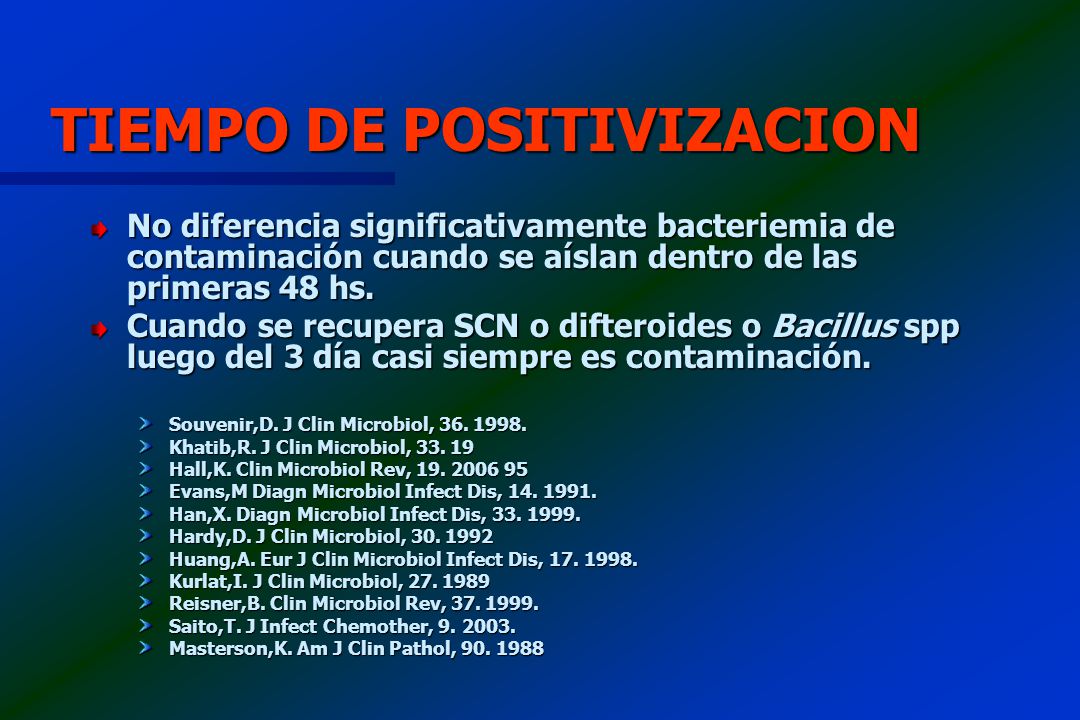 TIEMPO DE POSITIVIZACION

No diferencia significativamente bacteriemia de contaminación cuando se aíslan dentro de las primeras 48 hs.

Cuando se recupera SCN o difteroides o Bacillus spp luego del 3 día casi siempre es contaminación.

Souvenir,D. J Clin Microbiol, 36. 1998.
Khatib,R. J Clin Microbiol, 33. 19
Hall,K. Clin Microbiol Rev, 19. 2006 95
Evans,M Diagn Microbiol Infect Dis, 14. 1991.
Han,X. Diagn Microbiol Infect Dis, 33. 1999.
Hardy,D. J Clin Microbiol, 30. 1992
Huang,A. Eur J Clin Microbiol Infect Dis, 17. 1998.
Kurlat,I. J Clin Microbiol, 27. 1989
Reisner,B. Clin Microbiol Rev, 37. 1999.
Saito,T. J Infect Chemother, 9. 2003.
Masterson,K. Am J Clin Pathol, 90. 1988